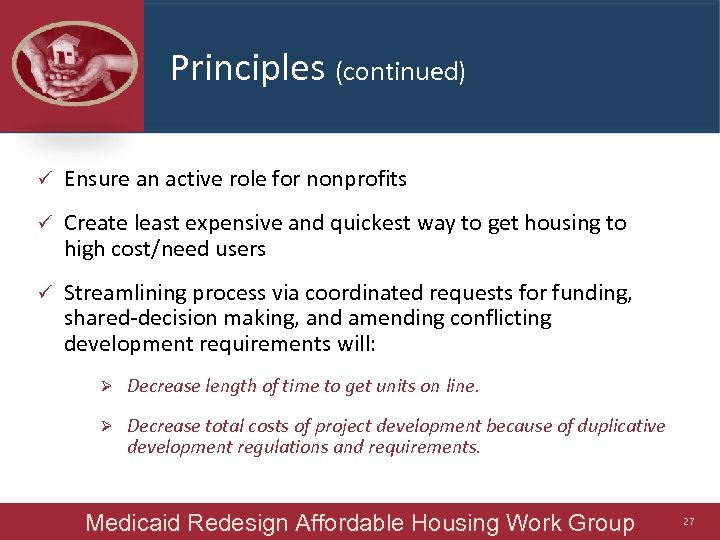 Principles (continued)

✓ Ensure an active role for nonprofits

✓ Create least expensive and quickest way to get housing to high cost/need users

✓ Streamlining process via coordinated requests for funding, shared-decision making, and amending conflicting development requirements will:

➢ Decrease length of time to get units on line.

➢ Decrease total costs of project development because of duplicative development regulations and requirements.

Medicaid Redesign Affordable Housing Work Group 27